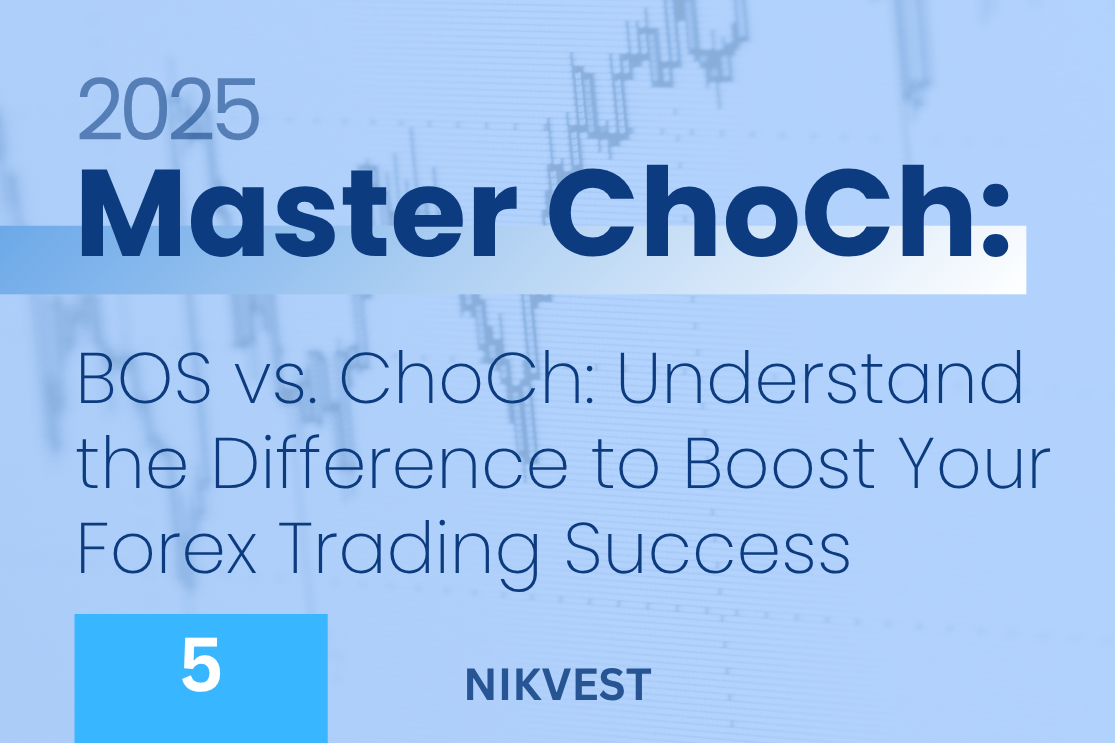 2025

Master ChoCh:

BOS vs. ChoCh: Understand the Difference to Boost Your Forex Trading Success

5

NIKVEST